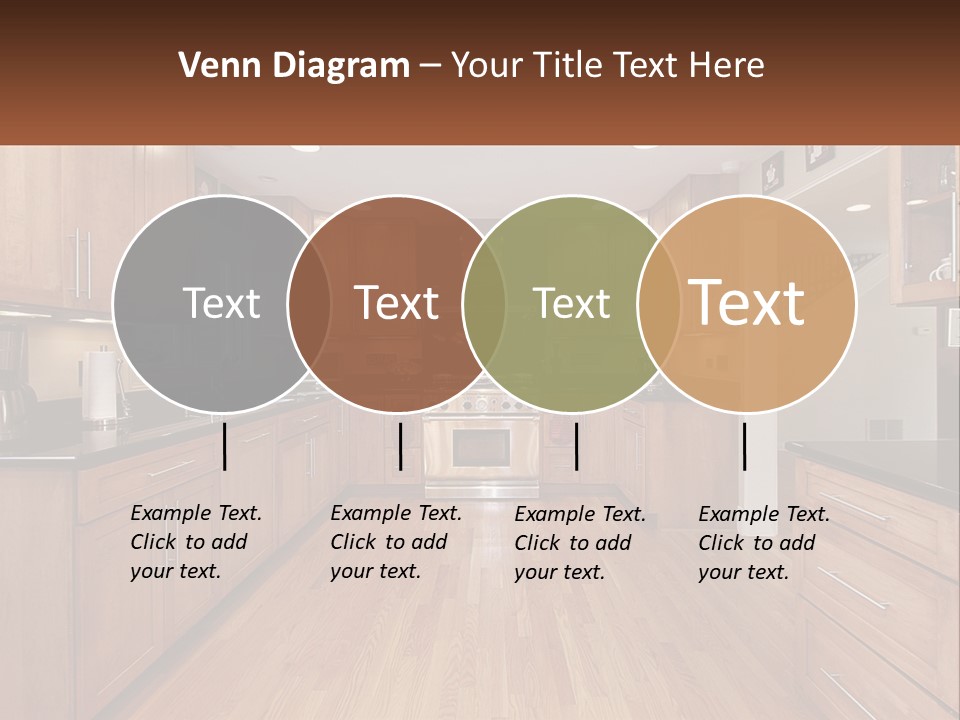 Venn Diagram – Your Title Text Here

Text

Text

Text

Text

Example Text. Click to add your text.

Example Text. Click to add your text.

Example Text. Click to add your text.

Example Text. Click to add your text.